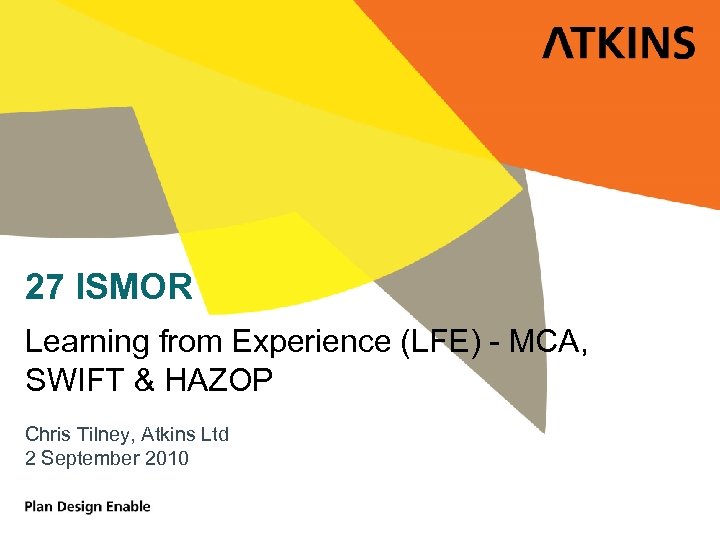 ATKINS

27 ISMOR

Learning from Experience (LFE) - MCA, SWIFT & HAZOP

Chris Tilney, Atkins Ltd
2 September 2010

Plan Design Enable